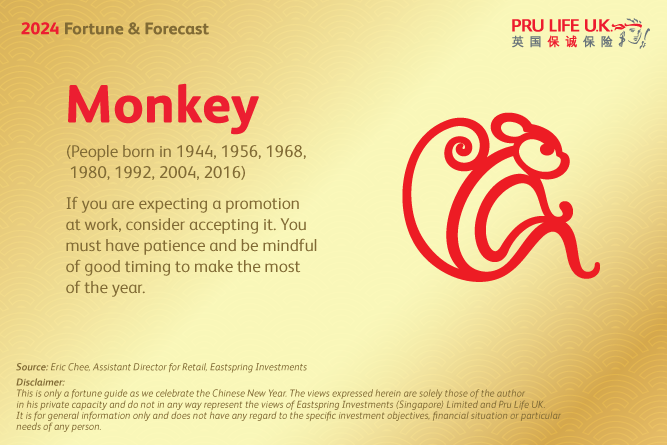 2024 Fortune & Forecast

PRU LIFE U.K.
英国保诚保险

Monkey

(People born in 1944, 1956, 1968, 1980, 1992, 2004, 2016)

If you are expecting a promotion at work, consider accepting it. You must have patience and be mindful of good timing to make the most of the year.

Source: Eric Chee, Assistant Director for Retail, Eastspring Investments

Disclaimer:
This is only a fortune guide as we celebrate the Chinese New Year. The views expressed herein are solely those of the author in his private capacity and do not in any way represent the views of Eastspring Investments (Singapore) Limited and Pru Life UK. It is for general information only and does not have any regard to the specific investment objectives, financial situation or particular needs of any person.